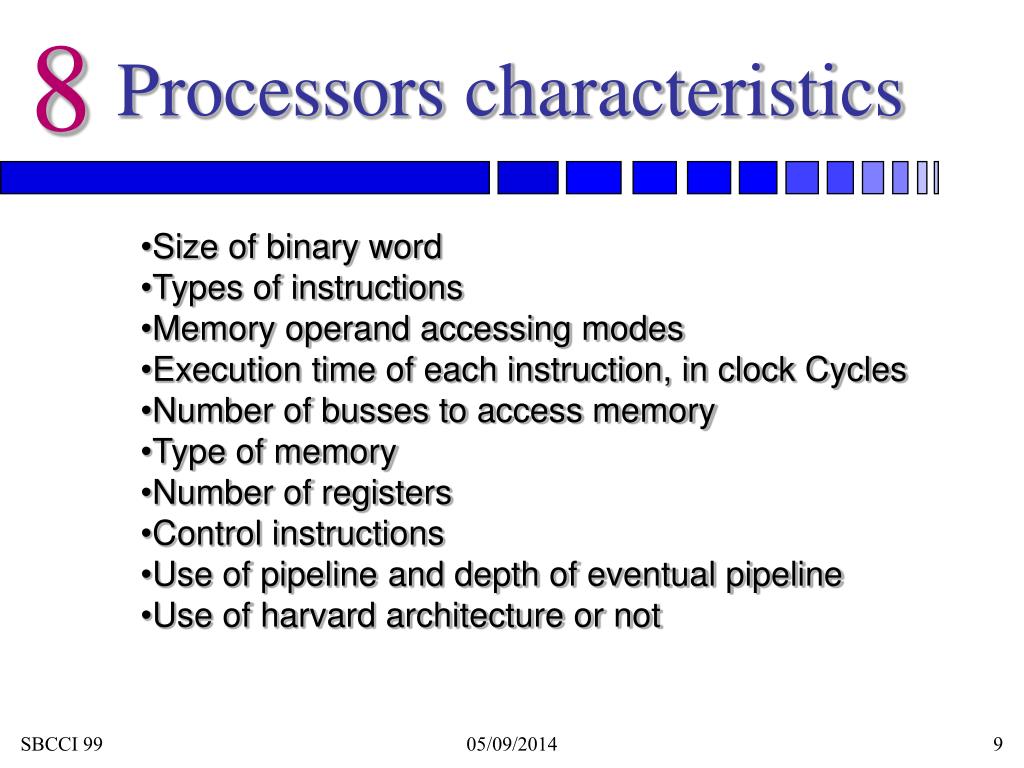 8 Processors characteristics

•Size of binary word
•Types of instructions
•Memory operand accessing modes
•Execution time of each instruction, in clock Cycles
•Number of busses to access memory
•Type of memory
•Number of registers
•Control instructions
•Use of pipeline and depth of eventual pipeline
•Use of harvard architecture or not

SBCCI 99

05/09/2014

9